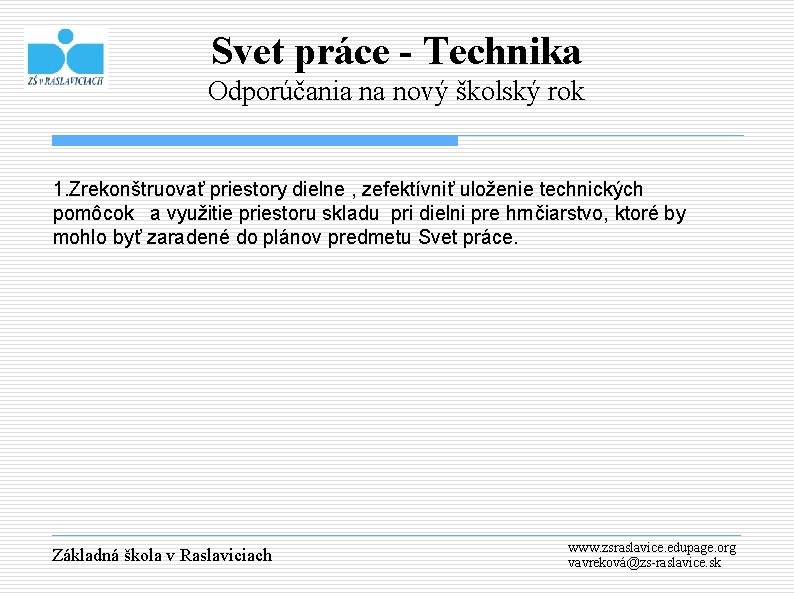 ZŠ v RASLAVICIACH

Svet práce - Technika
Odporúčania na nový školský rok

1.Zrekonštruovať priestory dielne , zefektívniť uloženie technických pomôcok a využitie priestoru skladu pri dielni pre hrnčiarstvo, ktoré by mohlo byť zaradené do plánov predmetu Svet práce.

Základná škola v Raslaviciach

www.zsraslavice.edupage.org
vavreková@zs-raslavice.sk